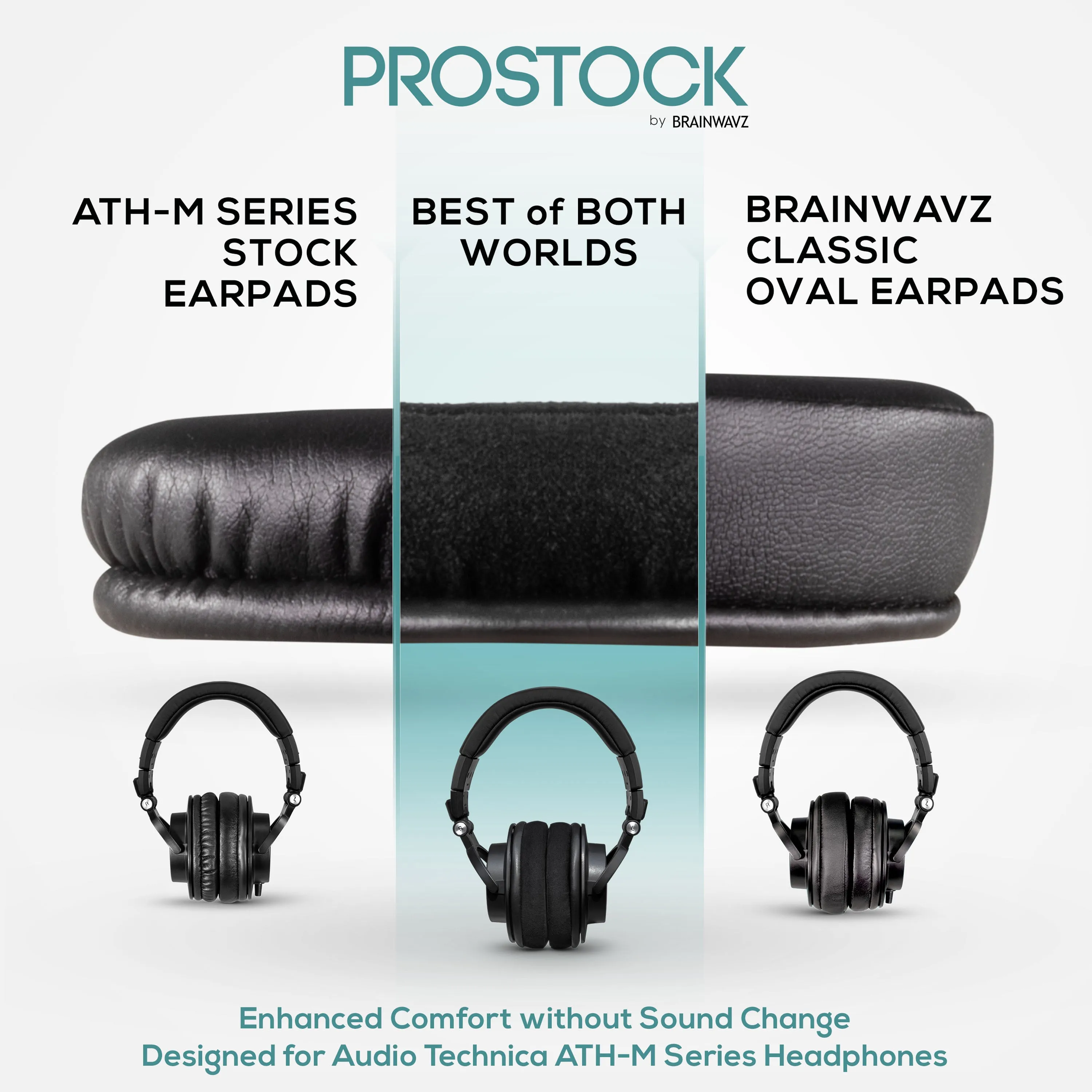 PROSTOCK
by BRAINWAVZ

ATH-M SERIES STOCK EARPADS

BEST of BOTH WORLDS

BRAINWAVZ CLASSIC OVAL EARPADS

Enhanced Comfort without Sound Change
Designed for Audio Technica ATH-M Series Headphones